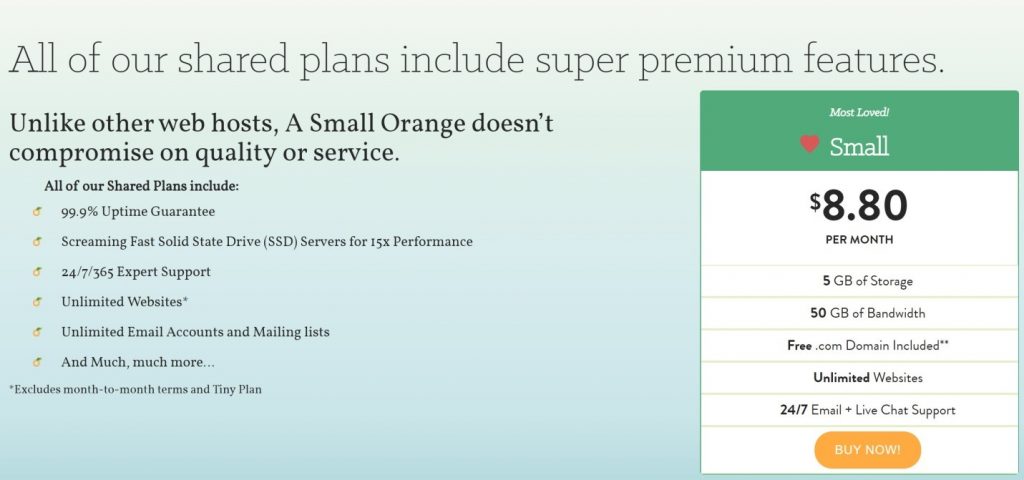 All of our shared plans include super premium features.

Unlike other web hosts, A Small Orange doesn't compromise on quality or service.

All of our Shared Plans include:

99.9% Uptime Guarantee

Screaming Fast Solid State Drive (SSD) Servers for 15x Performance

24/7/365 Expert Support

Unlimited Websites*

Unlimited Email Accounts and Mailing lists

And Much, much more...

*Excludes month-to-month terms and Tiny Plan

Most Loved!

Small

$8.80

PER MONTH

5 GB of Storage

50 GB of Bandwidth

Free .com Domain Included**

Unlimited Websites

24/7 Email + Live Chat Support

BUY NOW!